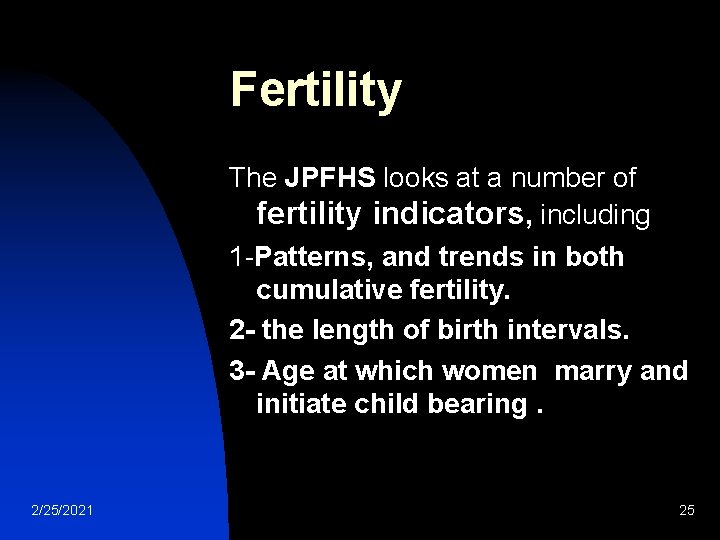 Fertility

The JPFHS looks at a number of fertility indicators, including

1-Patterns, and trends in both cumulative fertility.

2- the length of birth intervals.

3- Age at which women marry and initiate child bearing .

2/25/2021

25